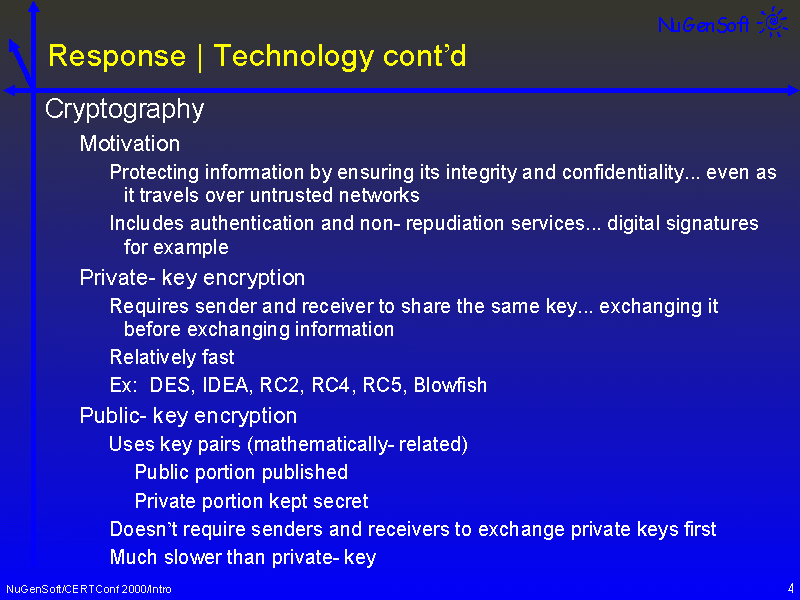 NuGenSoft

Response | Technology cont'd

Cryptography

Motivation

Protecting information by ensuring its integrity and confidentiality... even as it travels over untrusted networks

Includes authentication and non- repudiation services... digital signatures for example

Private- key encryption

Requires sender and receiver to share the same key... exchanging it before exchanging information

Relatively fast

Ex: DES, IDEA, RC2, RC4, RC5, Blowfish

Public- key encryption

Uses key pairs (mathematically- related)

Public portion published

Private portion kept secret

Doesn't require senders and receivers to exchange private keys first

Much slower than private- key

NuGenSoft/CERTConf 2000/Intro

4